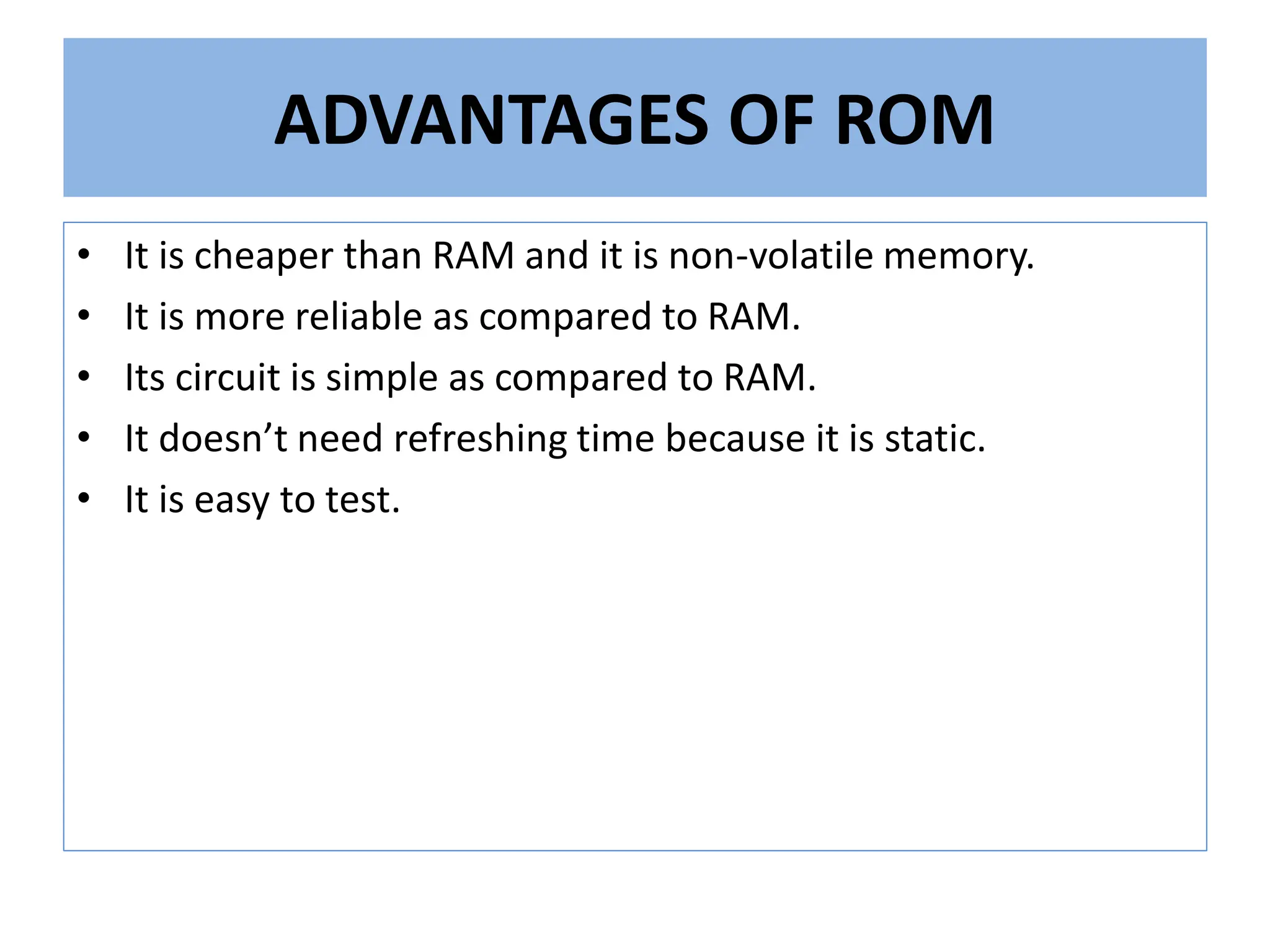 ADVANTAGES OF ROM

• It is cheaper than RAM and it is non-volatile memory.
• It is more reliable as compared to RAM.
• Its circuit is simple as compared to RAM.
• It doesn’t need refreshing time because it is static.
• It is easy to test.